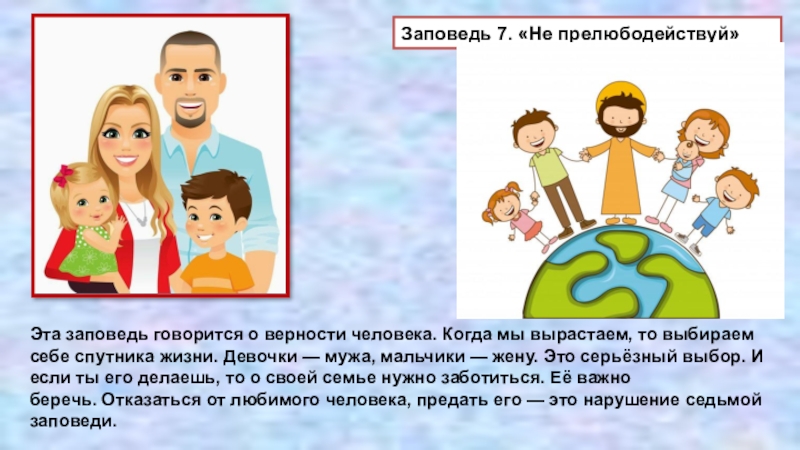 Заповедь 7. «Не прелюбодействуй»

Эта заповедь говорится о верности человека. Когда мы вырастаем, то выбираем себе спутника жизни. Девочки — мужа, мальчики — жену. Это серьёзный выбор. И если ты его делаешь, то о своей семье нужно заботиться. Её важно беречь. Отказаться от любимого человека, предать его — это нарушение седьмой заповеди.